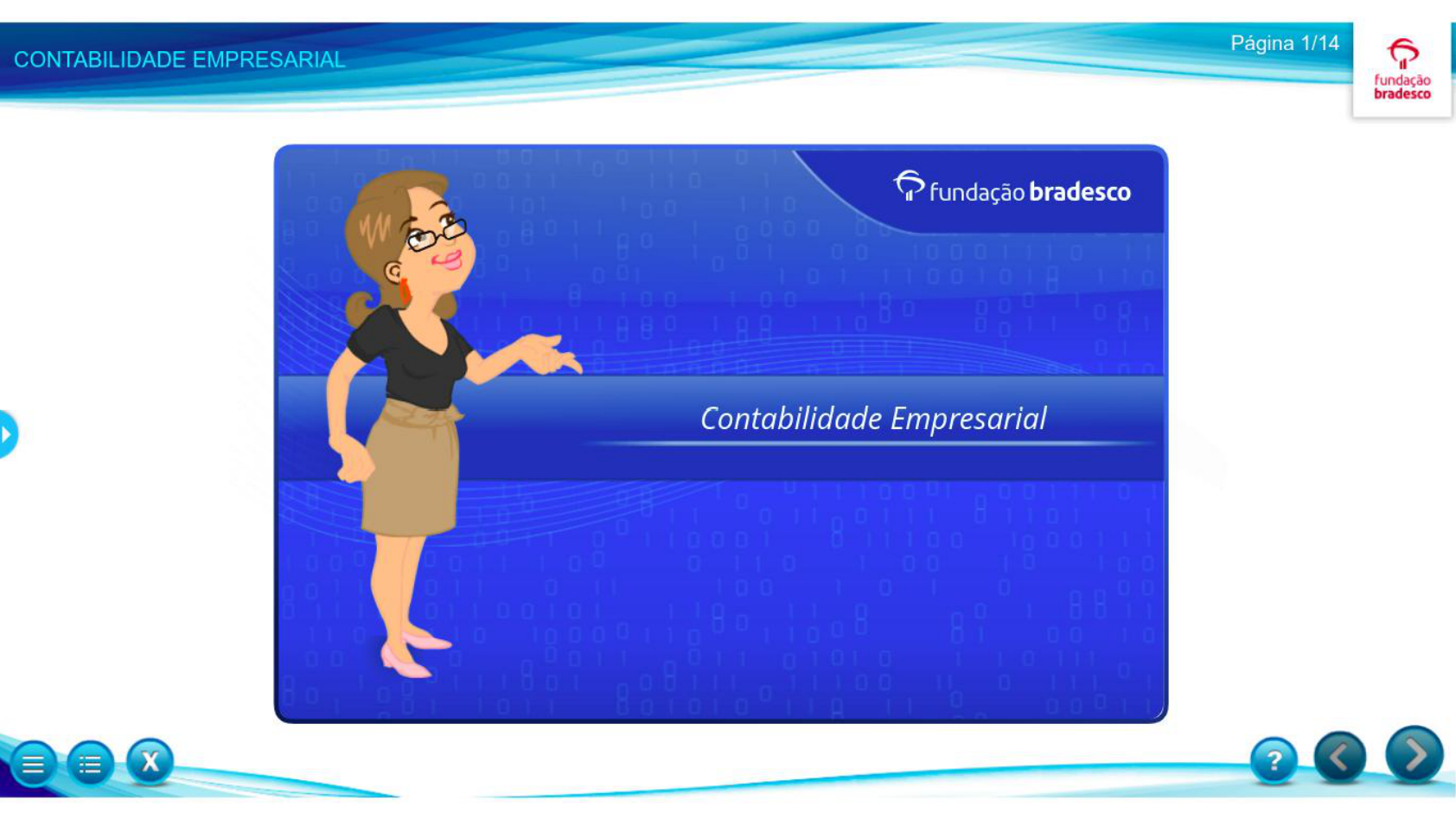 CONTABILIDADE EMPRESARIAL

Página 1/14

fundação bradesco

fundação bradesco

Contabilidade Empresarial

X

?